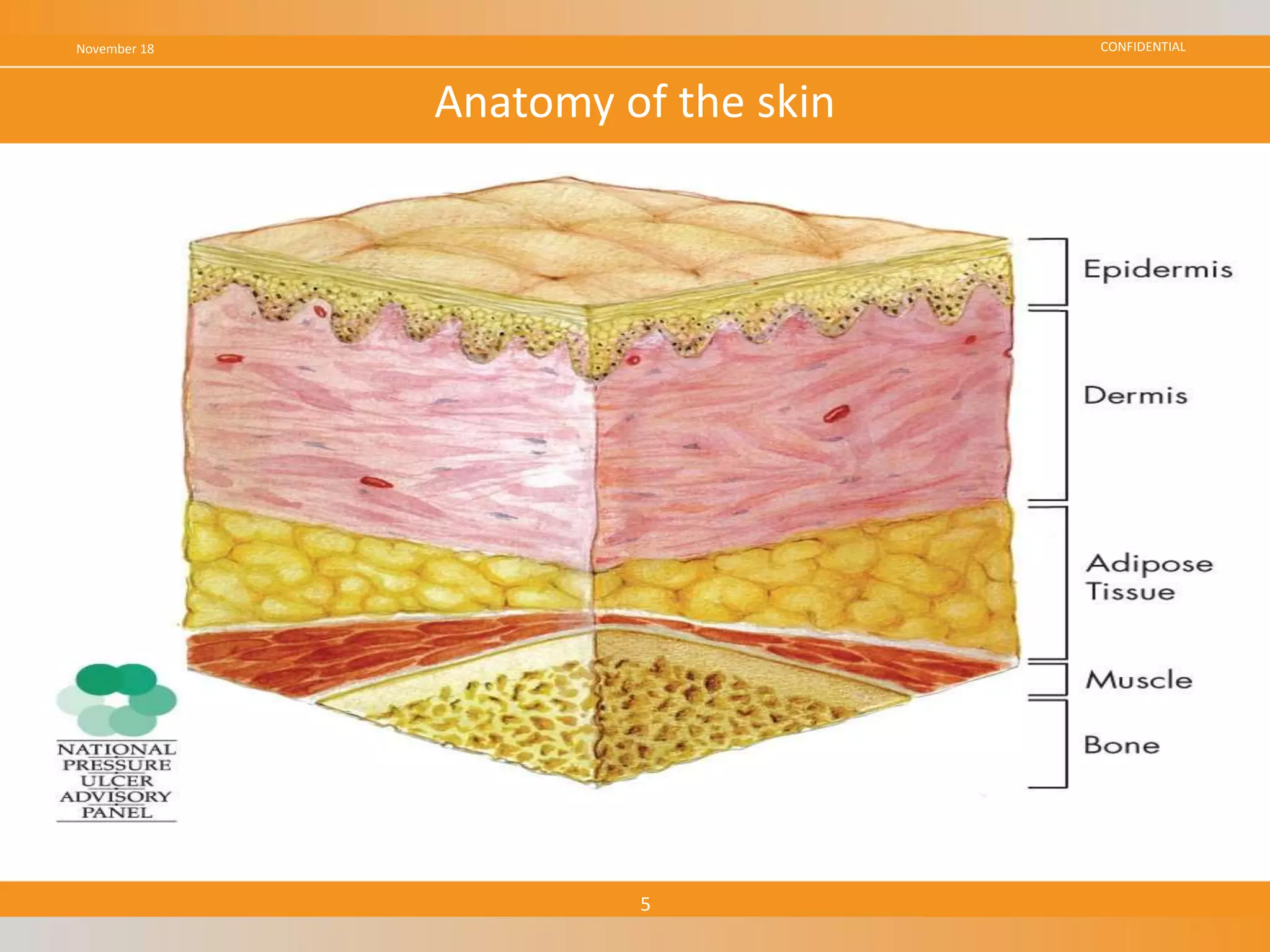 November 18

CONFIDENTIAL

Anatomy of the skin

Epidermis

Dermis

Adipose Tissue

Muscle

Bone

NATIONAL PRESSURE ULCER ADVISORY PANEL

5